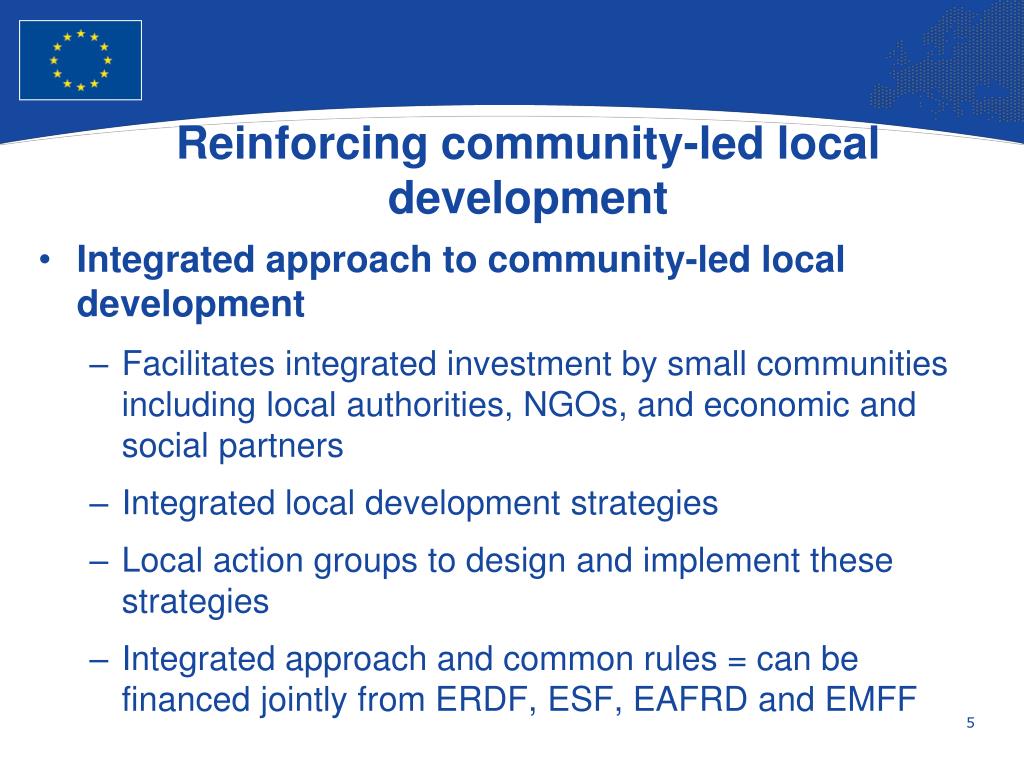 Reinforcing community-led local development

• Integrated approach to community-led local development

– Facilitates integrated investment by small communities including local authorities, NGOs, and economic and social partners

– Integrated local development strategies

– Local action groups to design and implement these strategies

– Integrated approach and common rules = can be financed jointly from ERDF, ESF, EAFRD and EMFF

5